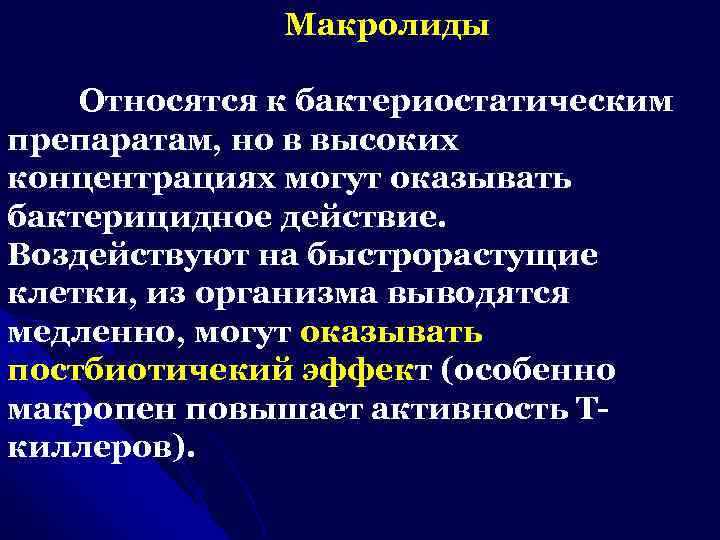 Макролиды

Относятся к бактериостатическим препаратам, но в высоких концентрациях могут оказывать бактерицидное действие. Воздействуют на быстрорастущие клетки, из организма выводятся медленно, могут оказывать постбиотичекий эффект (особенно макропен повышает активность Т-киллеров).